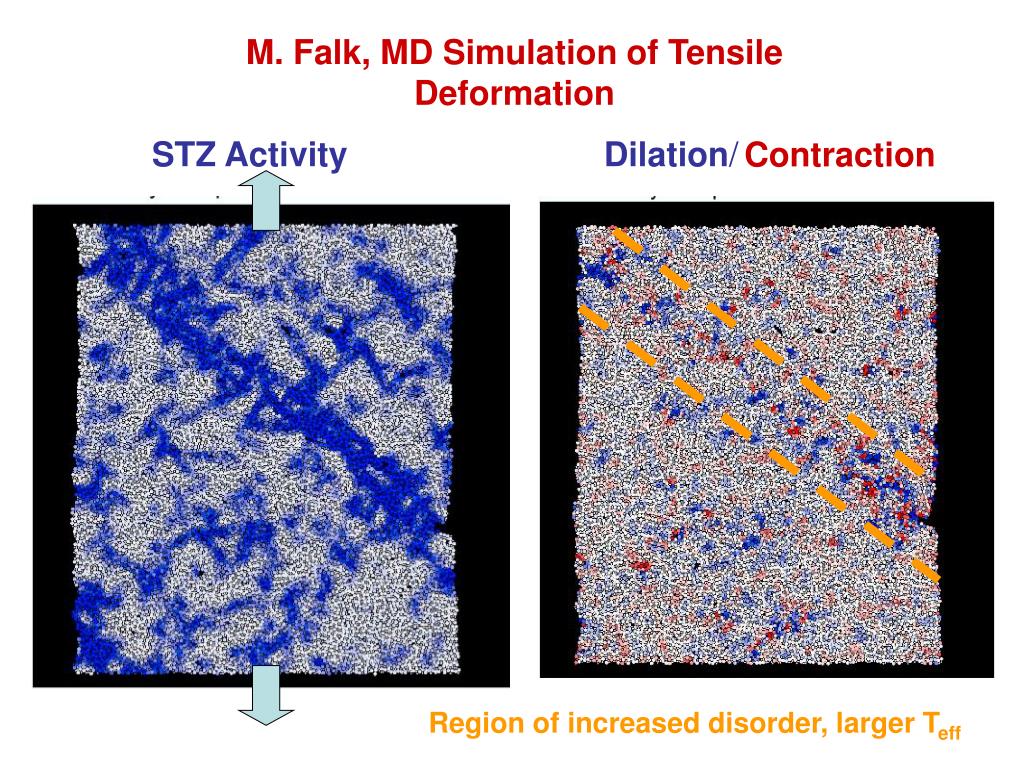 M. Falk, MD Simulation of Tensile Deformation

STZ Activity

Dilation/ Contraction

Region of increased disorder, larger $T_{eff}$